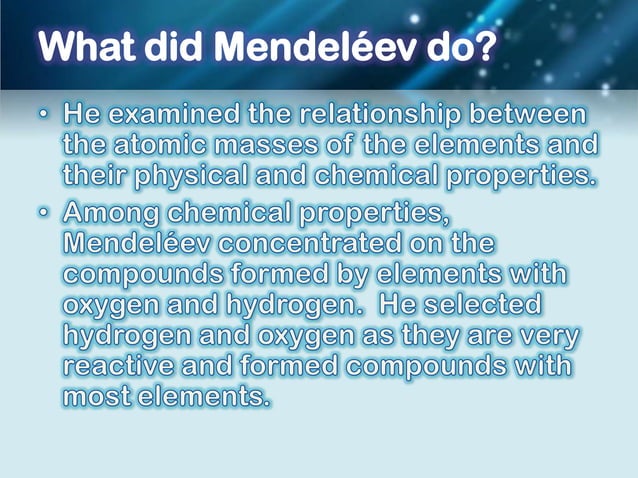 What did Mendeléev do?

• He examined the relationship between the atomic masses of the elements and their physical and chemical properties.

• Among chemical properties, Mendeléev concentrated on the compounds formed by elements with oxygen and hydrogen. He selected hydrogen and oxygen as they are very reactive and formed compounds with most elements.